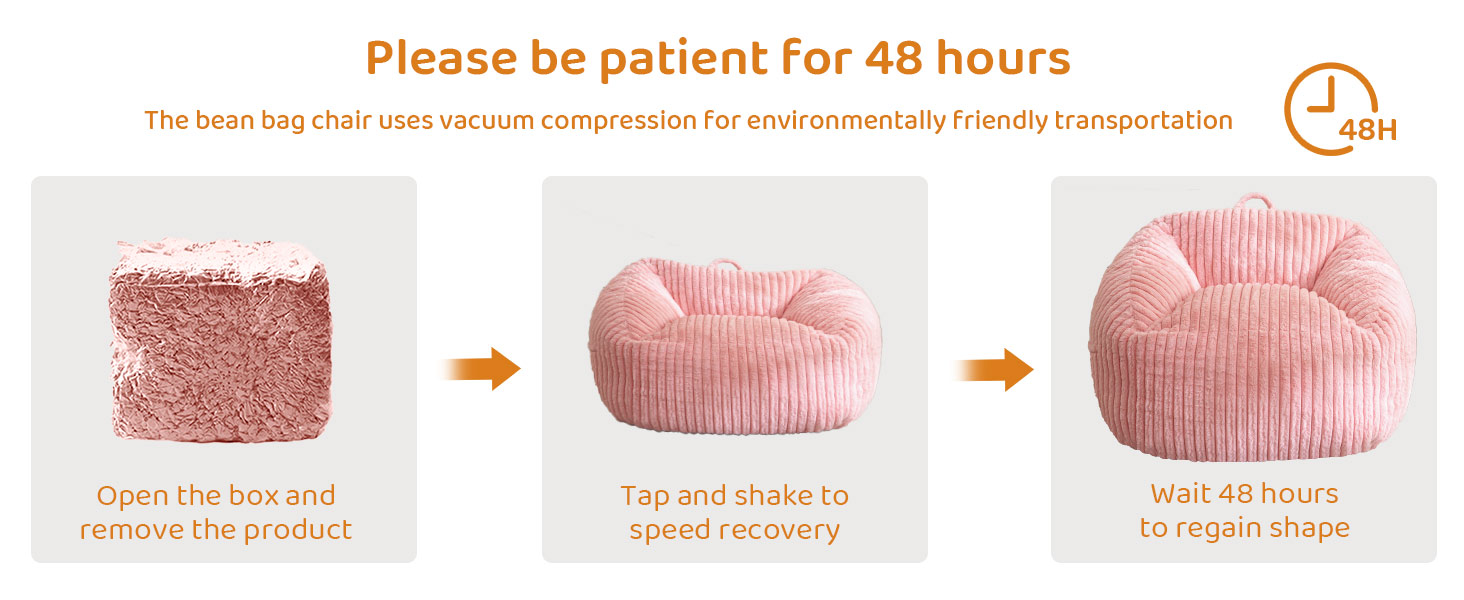 Please be patient for 48 hours

The bean bag chair uses vacuum compression for environmentally friendly transportation

48H

Open the box and remove the product

Tap and shake to speed recovery

Wait 48 hours to regain shape